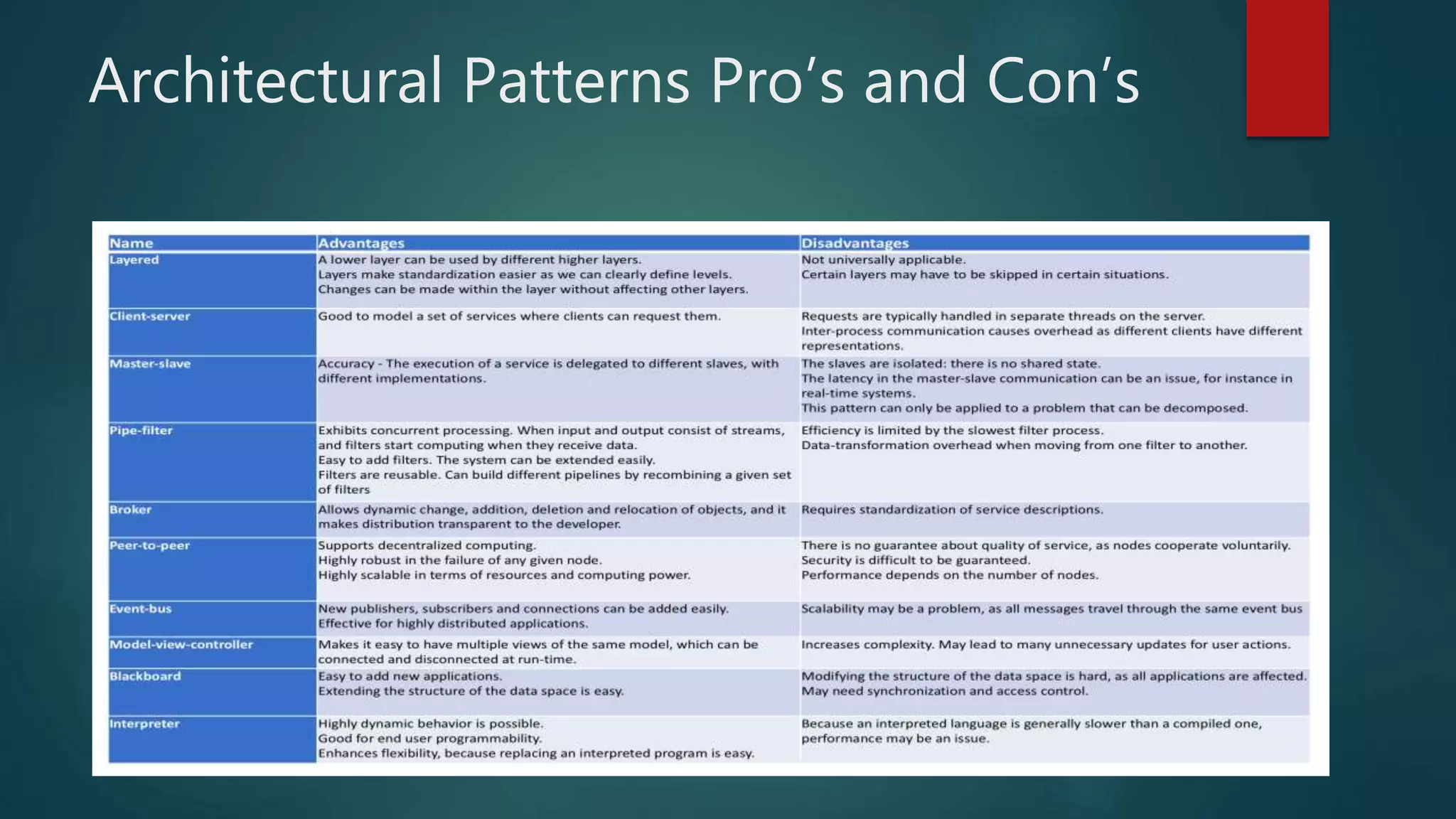 Architectural Patterns Pro’s and Con’s

| Name | Advantages | Disadvantages |
|---|---|---|
| Layered | A lower layer can be used by different higher layers. Layers make standardization easier as we can clearly define levels. Changes can be made within the layer without affecting other layers. | Not universally applicable. Certain layers may have to be skipped in certain situations. |
| Client-server | Good to model a set of services where clients can request them. | Requests are typically handled in separate threads on the server. Inter-process communication causes overhead as different clients have different representations. |
| Master-slave | Accuracy - The execution of a service is delegated to different slaves, with different implementations. | The slaves are isolated: there is no shared state. The latency in the master-slave communication can be an issue, for instance in real-time systems. This pattern can only be applied to a problem that can be decomposed. |
| Pipe-filter | Exhibits concurrent processing. When input and output consist of streams, and filters start computing when they receive data. Easy to add filters. The system can be extended easily. Filters are reusable. Can build different pipelines by recombining a given set of filters | Efficiency is limited by the slowest filter process. Data-transformation overhead when moving from one filter to another. |
| Broker | Allows dynamic change, addition, deletion and relocation of objects, and it makes distribution transparent to the developer. | Requires standardization of service descriptions. |
| Peer-to-peer | Supports decentralized computing. Highly robust in the failure of any given node. Highly scalable in terms of resources and computing power. | There is no guarantee about quality of service, as nodes cooperate voluntarily. Security is difficult to be guaranteed. Performance depends on the number of nodes. |
| Event-bus | New publishers, subscribers and connections can be added easily. Effective for highly distributed applications. | Scalability may be a problem, as all messages travel through the same event bus |
| Model-view-controller | Makes it easy to have multiple views of the same model, which can be connected and disconnected at run-time. | Increases complexity. May lead to many unnecessary updates for user actions. |
| Blackboard | Easy to add new applications. Extending the structure of the data space is easy. | Modifying the structure of the data space is hard, as all applications are affected. May need synchronization and access control. |
| Interpreter | Highly dynamic behavior is possible. Good for end user programmability. Enhances flexibility, because replacing an interpreted program is easy. | Because an interpreted language is generally slower than a compiled one, performance may be an issue. |